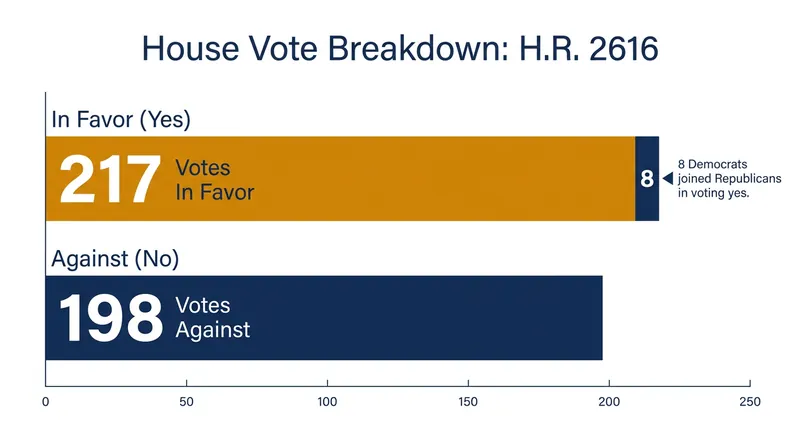 House Vote Breakdown: H.R. 2616

In Favor (Yes)

217 Votes In Favor

8

8 Democrats joined Republicans in voting yes.

Against (No)

198 Votes Against

0 50 100 150 200 250